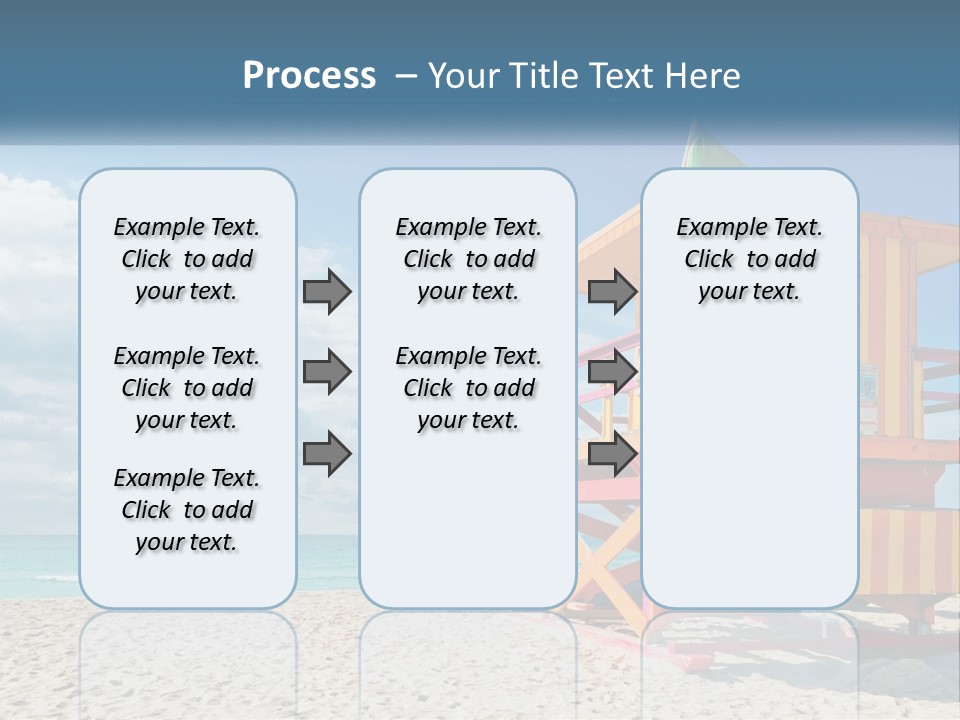 Process – Your Title Text Here

Example Text. Click to add your text.

Example Text. Click to add your text.

Example Text. Click to add your text.

Example Text. Click to add your text.

Example Text. Click to add your text.

Example Text. Click to add your text.